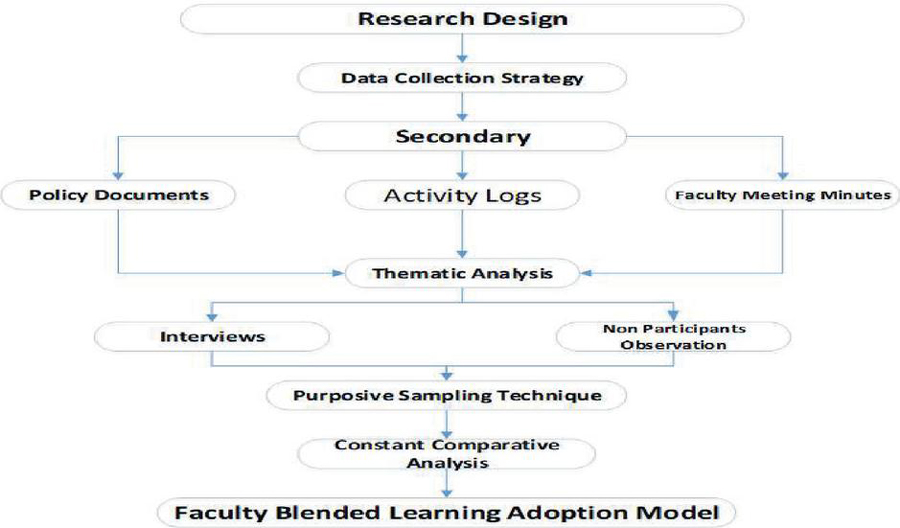 Research Design

Data Collection Strategy

Secondary

Policy Documents

Activity Logs

Faculty Meeting Minutes

Thematic Analysis

Interviews

Non Participants Observation

Purposive Sampling Technique

Constant Comparative Analysis

Faculty Blended Learning Adoption Model